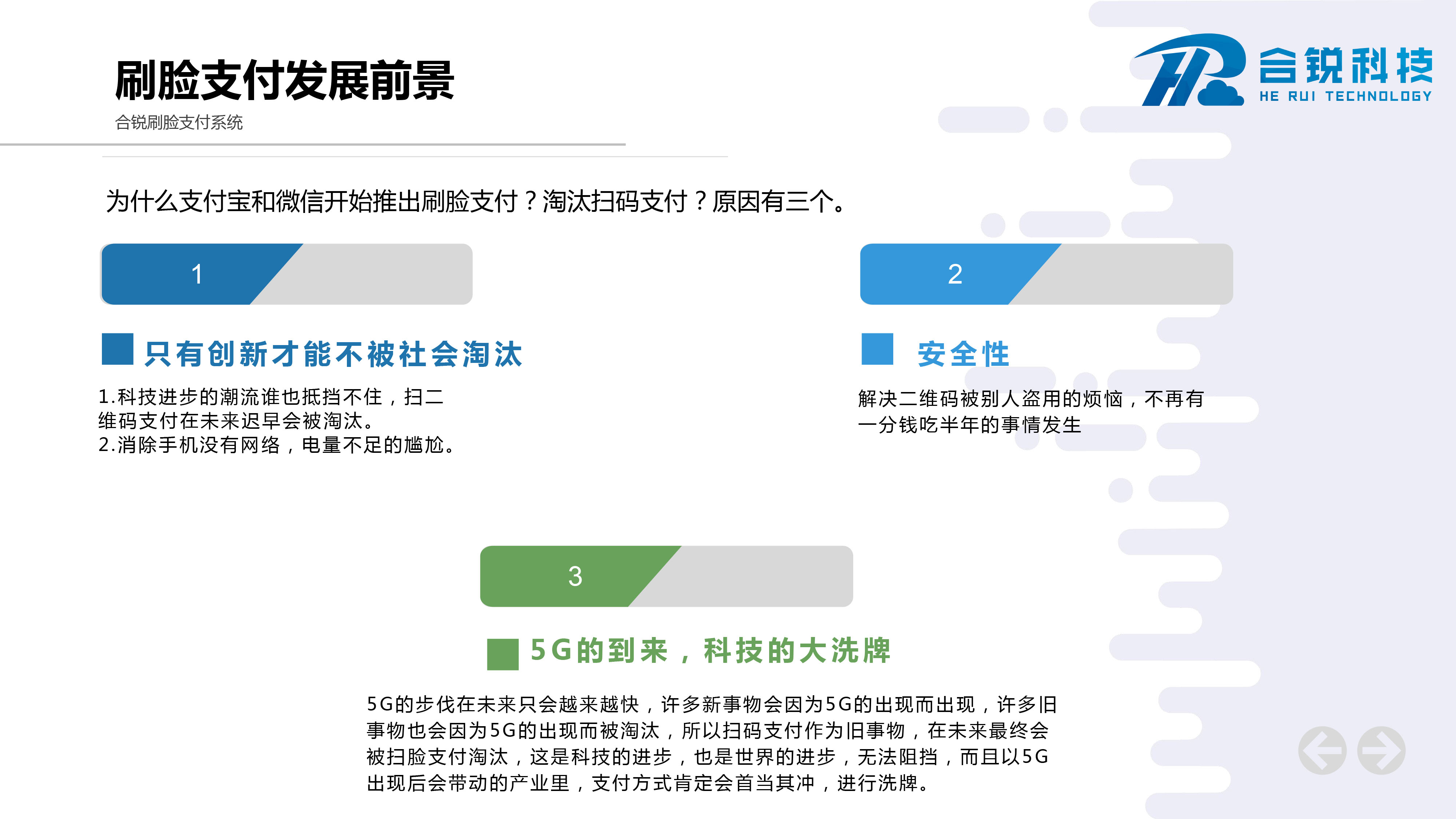 刷脸支付发展前景
合锐刷脸支付系统

合锐科技
HE RUI TECHNOLOGY

为什么支付宝和微信开始推出刷脸支付？淘汰扫码支付？原因有三个。

1

只有创新才能不被社会淘汰

1.科技进步的潮流谁也抵挡不住，扫二维码支付在未来迟早会被淘汰。
2.消除手机没有网络，电量不足的尴尬。

2

安全性

解决二维码被别人盗用的烦恼，不再有一分钱吃半年的事情发生

3

5G的到来，科技的大洗牌

5G的步伐在未来只会越来越快，许多新事物会因为5G的出现而出现，许多旧事物也会因为5G的出现而被淘汰，所以扫码支付作为旧事物，在未来最终会被扫脸支付淘汰，这是科技的进步，也是世界的进步，无法阻挡，而且以5G出现后会带动的产业里，支付方式肯定会首当其冲，进行洗牌。